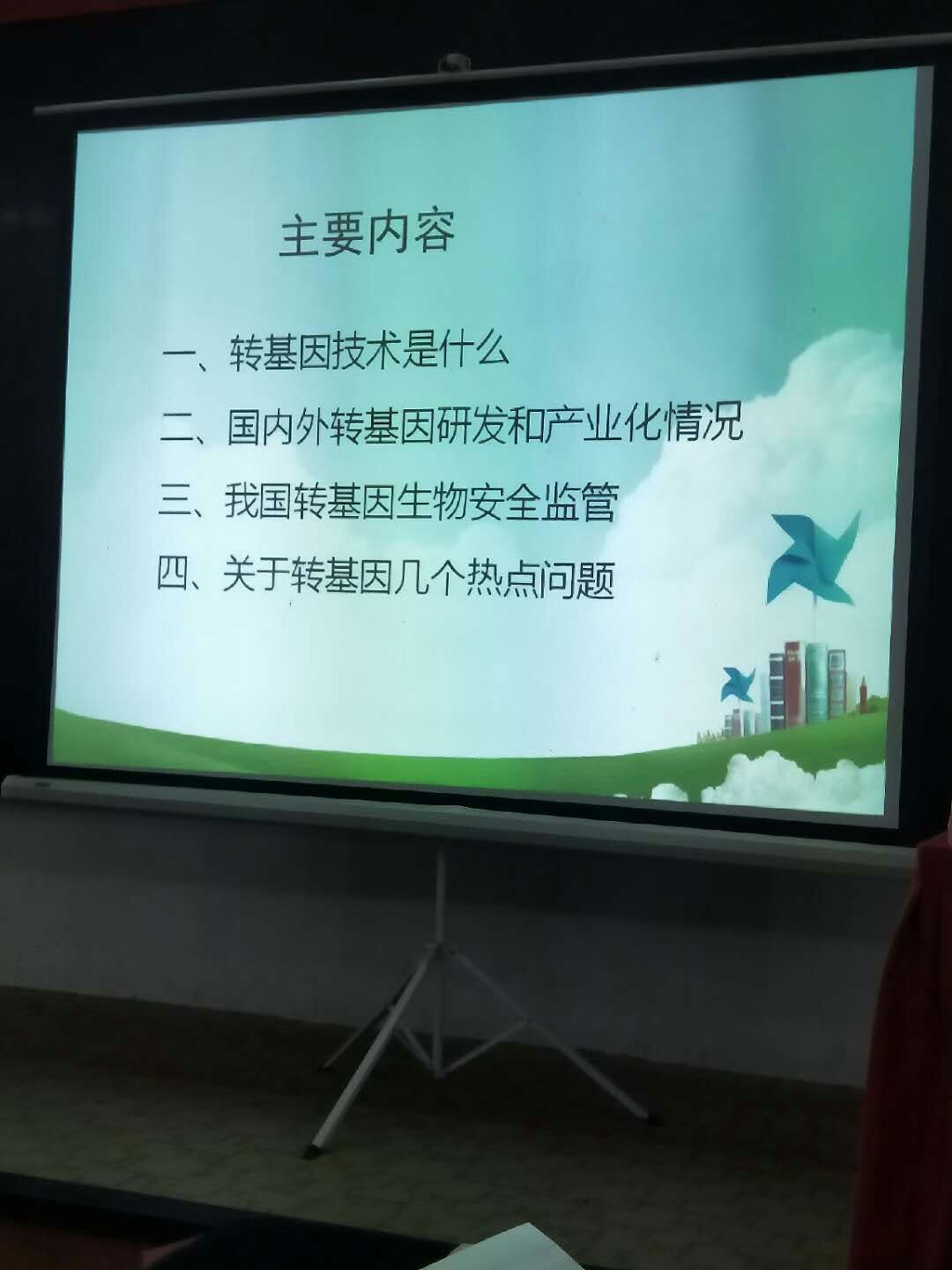 主要内容

一、转基因技术是什么

二、国内外转基因研发和产业化情况

三、我国转基因生物安全监管

四、关于转基因几个热点问题